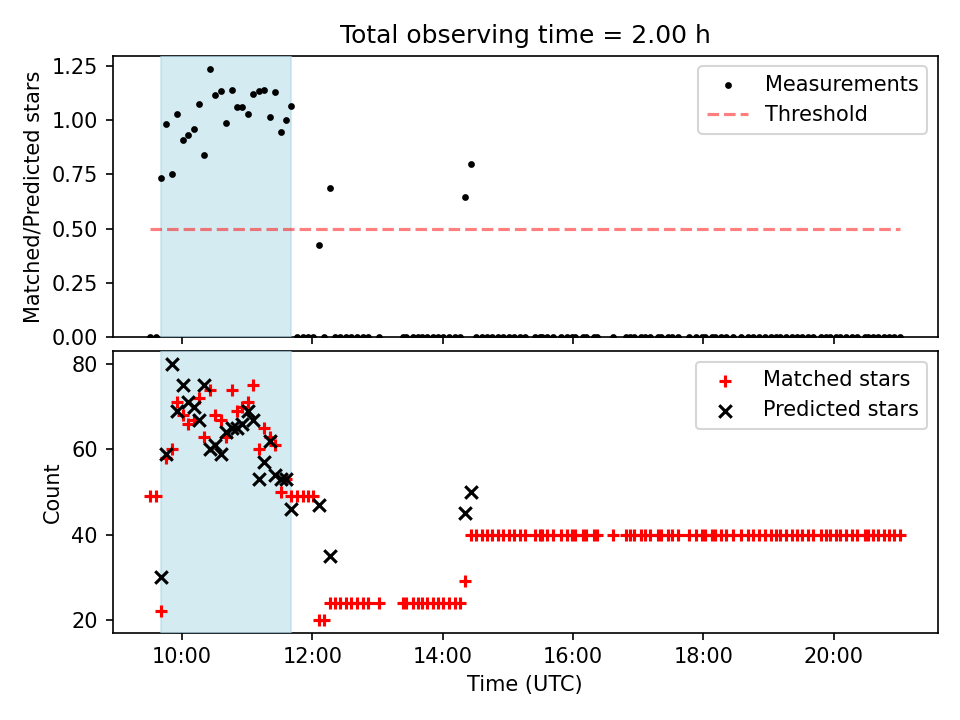 Total observing time = 2.00 h

Matched/Predicted stars

1.25
1.00
0.75
0.50
0.25
0.00

Measurements
Threshold

Count

80
60
40
20

Matched stars
Predicted stars

10:00
12:00
14:00
16:00
18:00
20:00

Time (UTC)